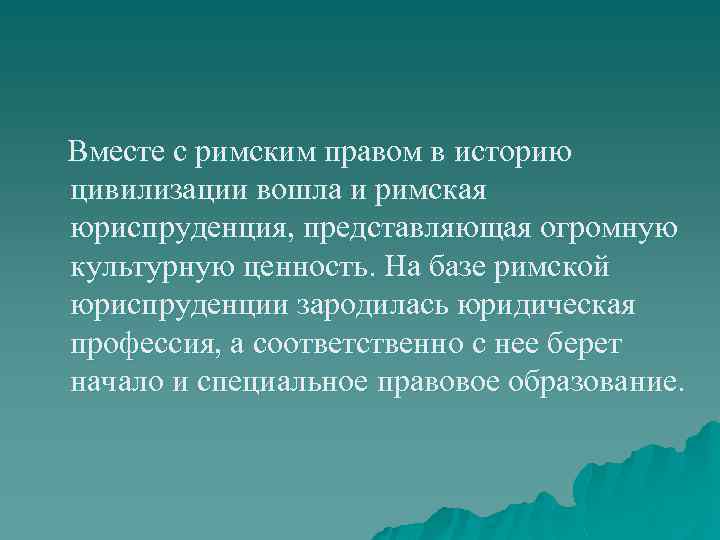 Вместе с римским правом в историю цивилизации вошла и римская юриспруденция, представляющая огромную культурную ценность. На базе римской юриспруденции зародилась юридическая профессия, а соответственно с нее берет начало и специальное правовое образование.